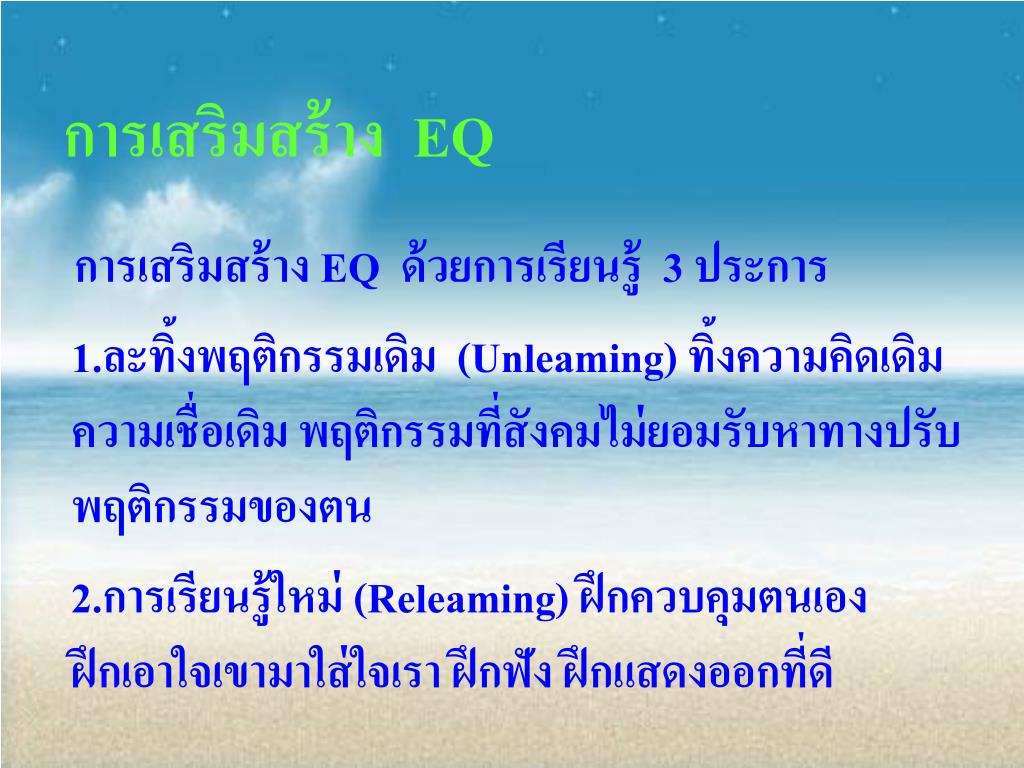 การเสริมสร้าง EQ

การเสริมสร้าง EQ ด้วยการเรียนรู้ 3 ประการ

1.ละทิ้งพฤติกรรมเดิม (Unleaming) ทิ้งความคิดเดิม ความเชื่อเดิม พฤติกรรมที่สังคมไม่ยอมรับหาทางปรับพฤติกรรมของตน

2.การเรียนรู้ใหม่ (Releaming) ฝึกควบคุมตนเอง ฝึกเอาใจเขามาใส่ใจเรา ฝึกฟัง ฝึกแสดงออกที่ดี